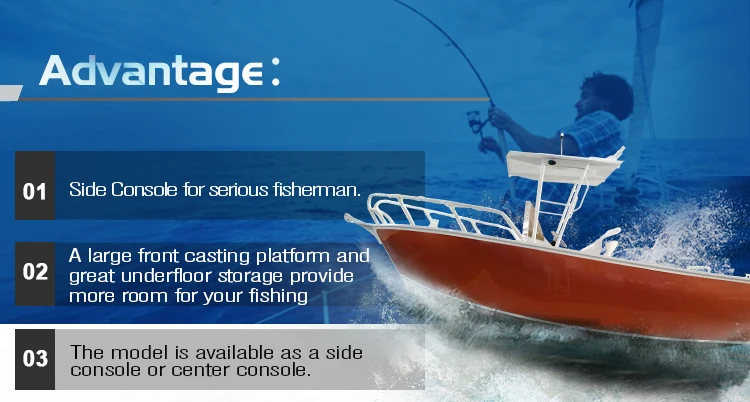 Advantage:

01 Side Console for serious fisherman.

02 A large front casting platform and great underfloor storage provide more room for your fishing

03 The model is available as a side console or center console.